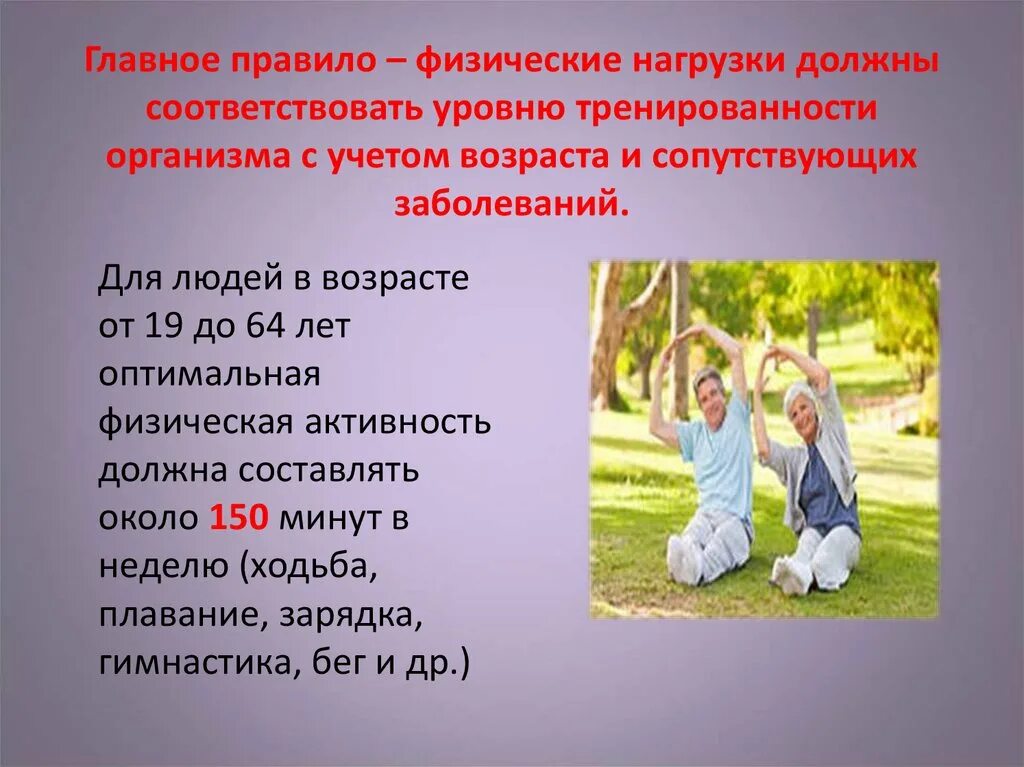 Главное правило – физические нагрузки должны соответствовать уровню тренированности организма с учетом возраста и сопутствующих заболеваний.

Для людей в возрасте от 19 до 64 лет оптимальная физическая активность должна составлять около 150 минут в неделю (ходьба, плавание, зарядка, гимнастика, бег и др.)